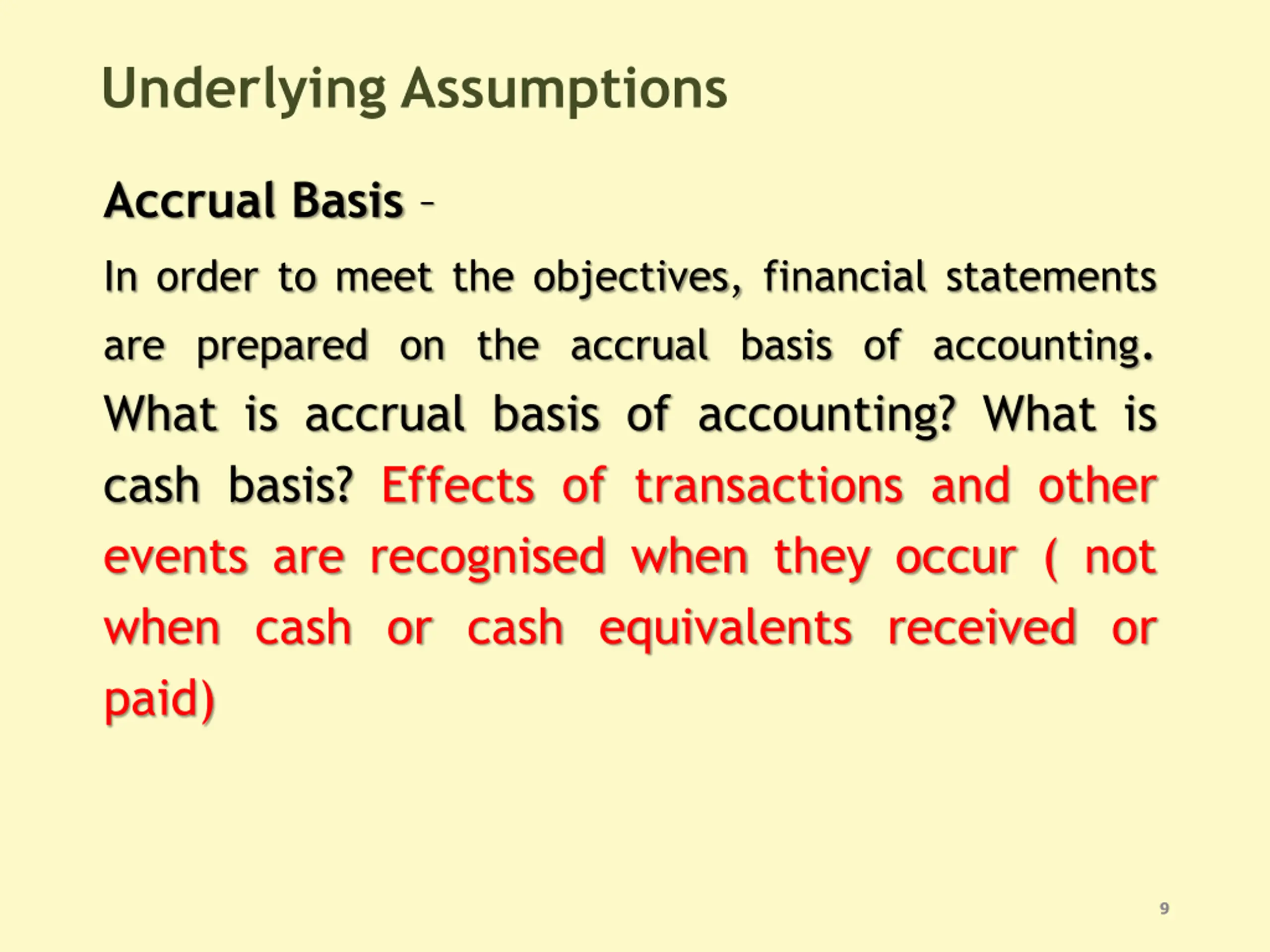 Underlying Assumptions

Accrual Basis –

In order to meet the objectives, financial statements are prepared on the accrual basis of accounting. What is accrual basis of accounting? What is cash basis? Effects of transactions and other events are recognised when they occur ( not when cash or cash equivalents received or paid)

9